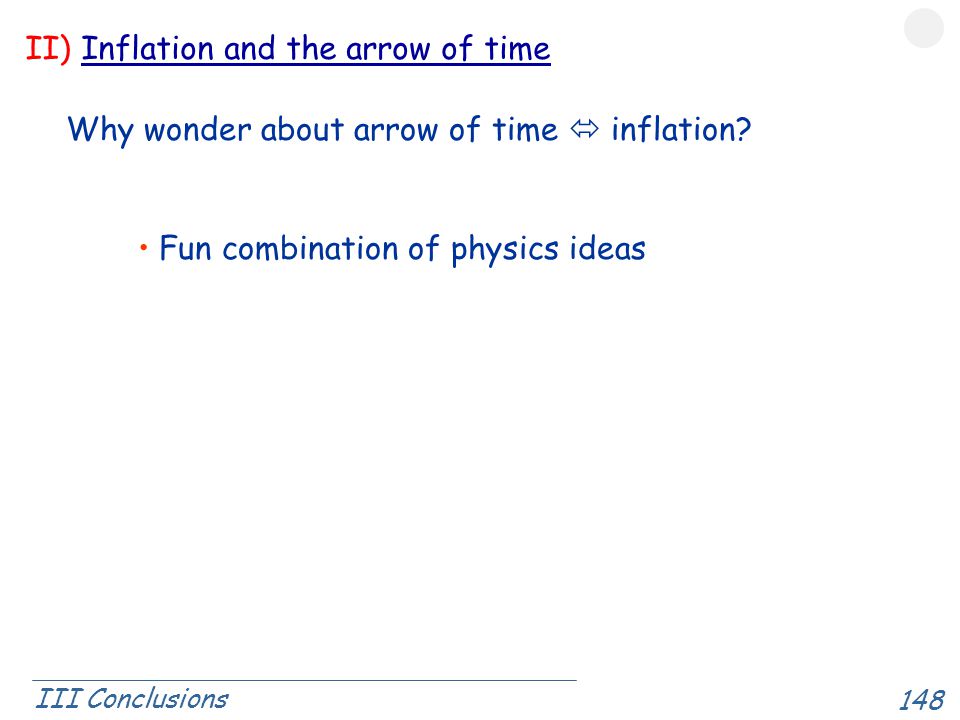 II) Inflation and the arrow of time

Why wonder about arrow of time ⇔ inflation?

• Fun combination of physics ideas

III Conclusions

148